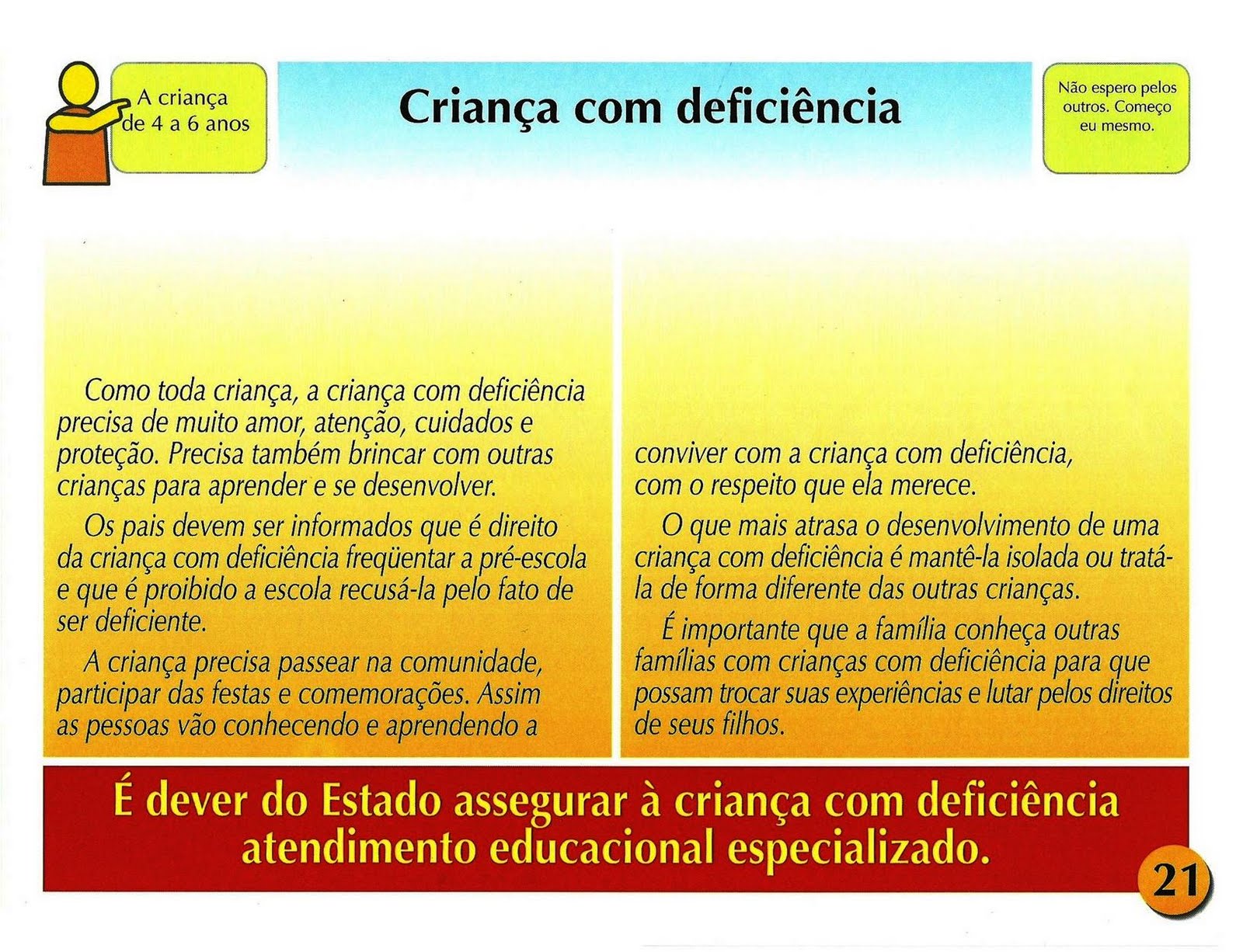 A criança de 4 a 6 anos

Criança com deficiência

Não espero pelos outros. Começo eu mesmo.

Como toda criança, a criança com deficiência precisa de muito amor, atenção, cuidados e proteção. Precisa também brincar com outras crianças para aprender e se desenvolver.

Os pais devem ser informados que é direito da criança com deficiência freqüentar a pré-escola e que é proibido a escola recusá-la pelo fato de ser deficiente.

A criança precisa passear na comunidade, participar das festas e comemorações. Assim as pessoas vão conhecendo e aprendendo a conviver com a criança com deficiência, com o respeito que ela merece.

O que mais atrasa o desenvolvimento de uma criança com deficiência é mantê-la isolada ou tratá-la de forma diferente das outras crianças.

É importante que a família conheça outras famílias com crianças com deficiência para que possam trocar suas experiências e lutar pelos direitos de seus filhos.

É dever do Estado assegurar à criança com deficiência atendimento educacional especializado.

21